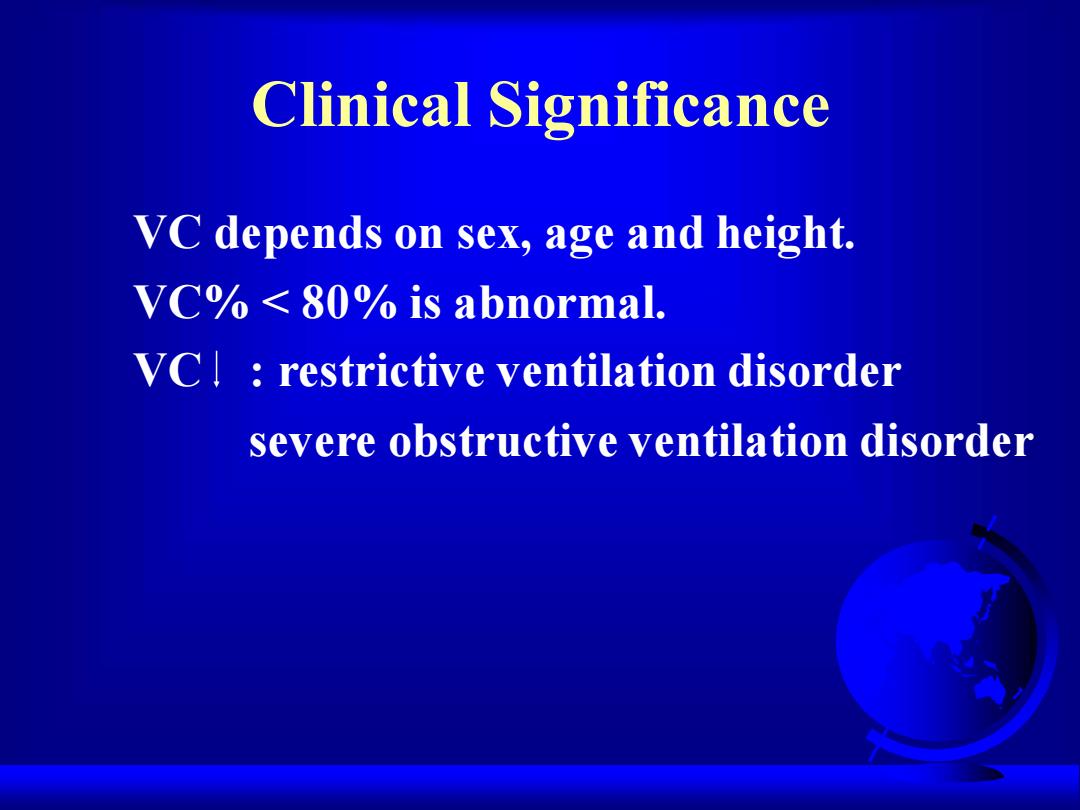 Clinical Significance

VC depends on sex, age and height.
VC% < 80% is abnormal.
VC↓ : restrictive ventilation disorder
severe obstructive ventilation disorder